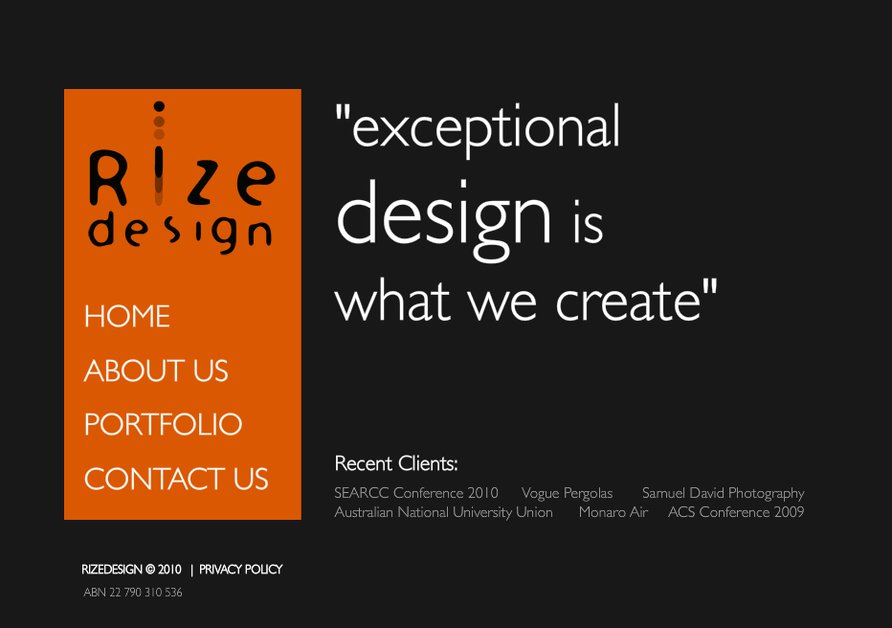 Rize design

HOME
ABOUT US
PORTFOLIO
CONTACT US

"exceptional design is what we create"

Recent Clients:
SEARCC Conference 2010 Vogue Pergolas Samuel David Photography
Australian National University Union Monaro Air ACS Conference 2009

RIZEDESIGN © 2010 | PRIVACY POLICY
ABN 22 790 310 536